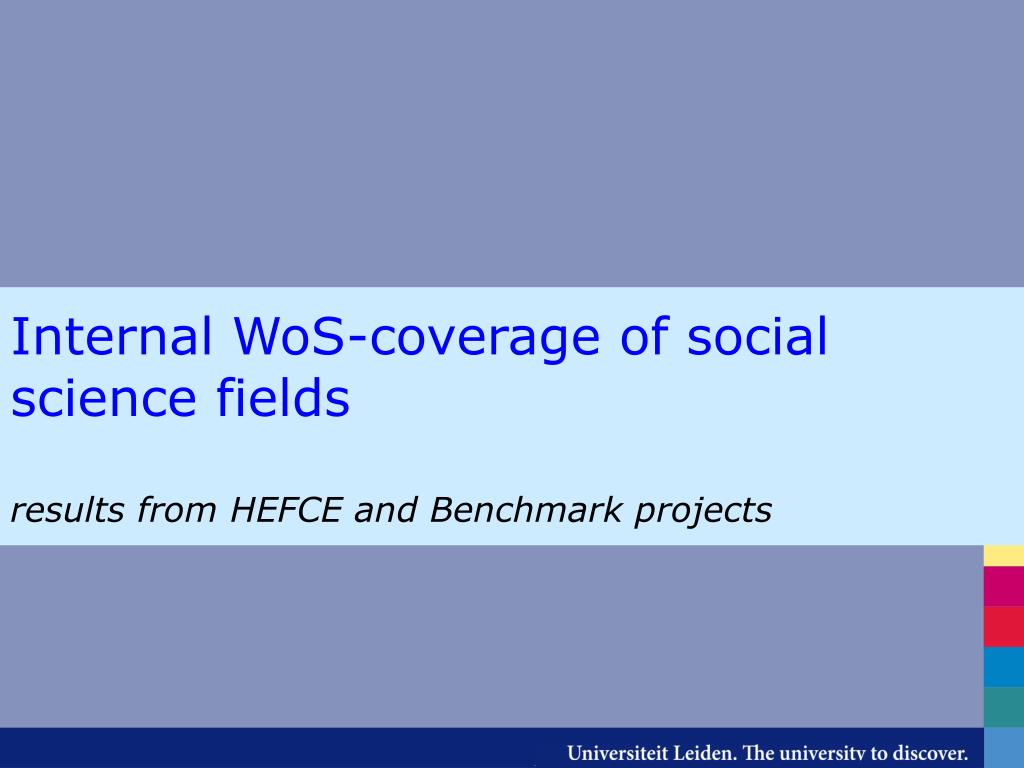 Internal WoS-coverage of social science fields

results from HEFCE and Benchmark projects

Universiteit Leiden. The university to discover.